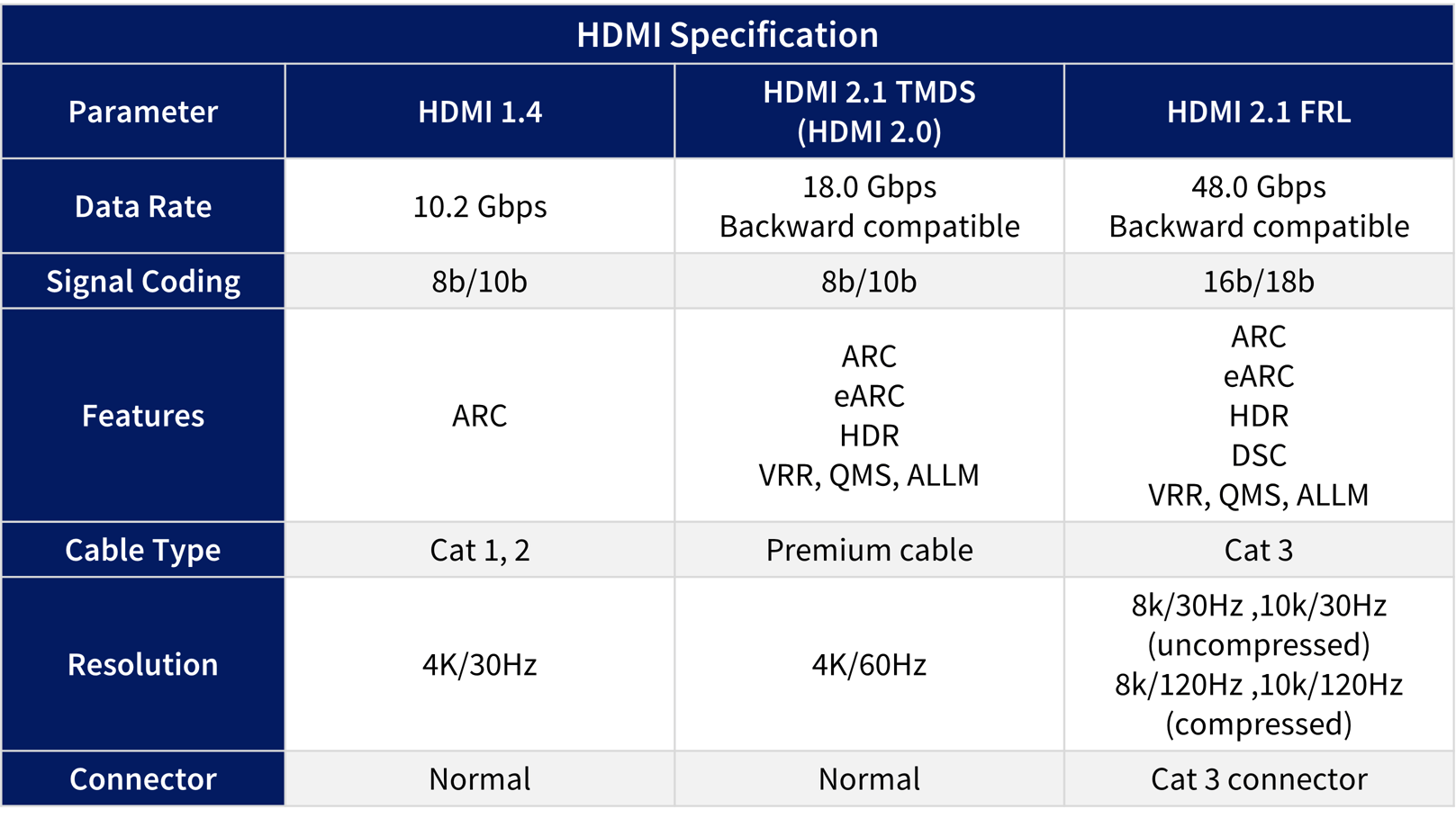 HDMI Specification

| Parameter | HDMI 1.4 | HDMI 2.1 TMDS (HDMI 2.0) | HDMI 2.1 FRL |
|---|---|---|---|
| Data Rate | 10.2 Gbps | 18.0 Gbps Backward compatible | 48.0 Gbps Backward compatible |
| Signal Coding | 8b/10b | 8b/10b | 16b/18b |
| Features | ARC | ARC eARC HDR VRR, QMS, ALLM | ARC eARC HDR DSC VRR, QMS, ALLM |
| Cable Type | Cat 1, 2 | Premium cable | Cat 3 |
| Resolution | 4K/30Hz | 4K/60Hz | 8k/30Hz ,10k/30Hz (uncompressed) 8k/120Hz ,10k/120Hz (compressed) |
| Connector | Normal | Normal | Cat 3 connector |